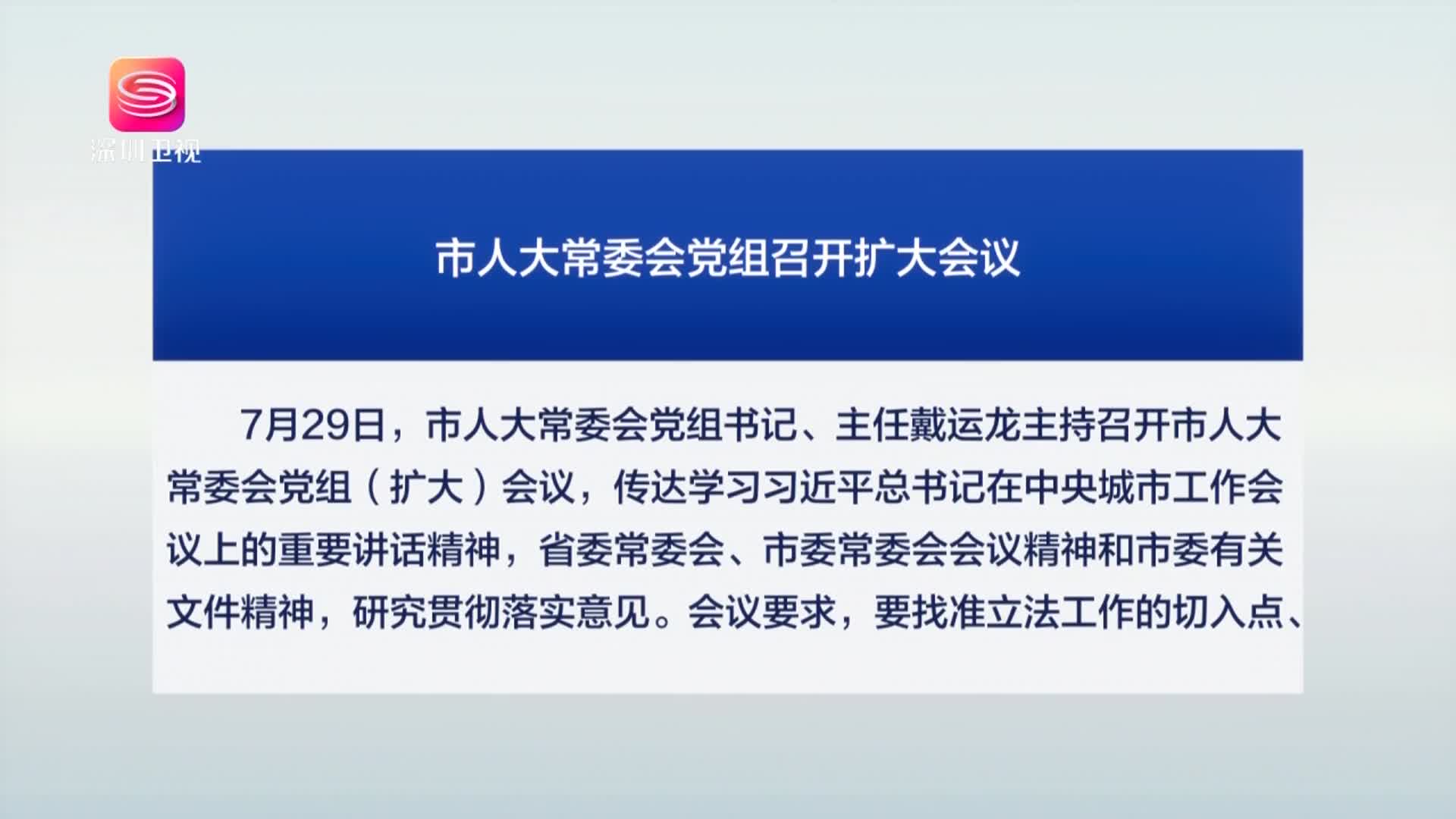 深圳卫视

市人大常委会党组召开扩大会议

7月29日，市人大常委会党组书记、主任戴运龙主持召开市人大常委会党组（扩大）会议，传达学习习近平总书记在中央城市工作会议上的重要讲话精神，省委常委会、市委常委会会议精神和市委有关文件精神，研究贯彻落实意见。会议要求，要找准立法工作的切入点、